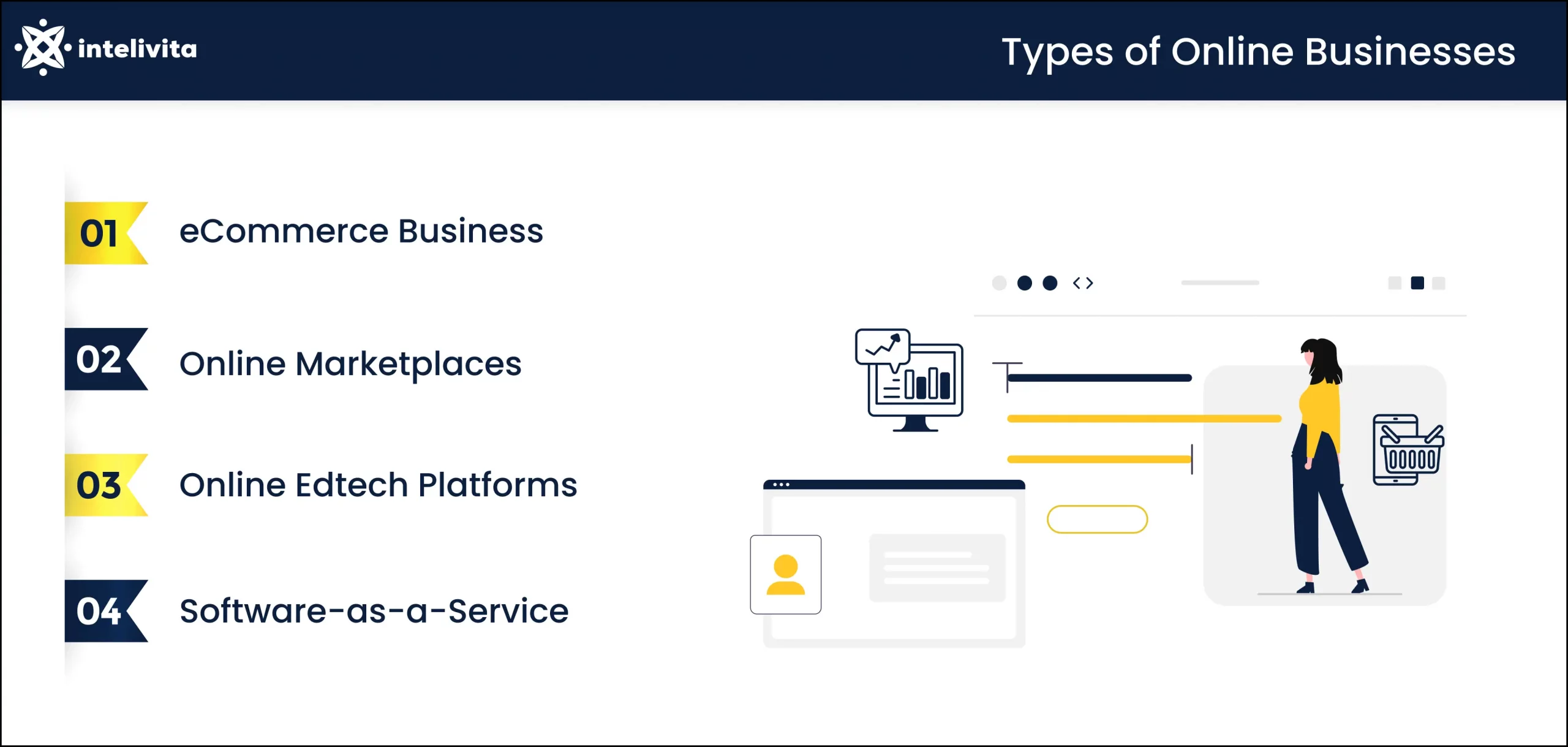 intelivita

Types of Online Businesses

01 eCommerce Business

02 Online Marketplaces

03 Online Edtech Platforms

04 Software-as-a-Service